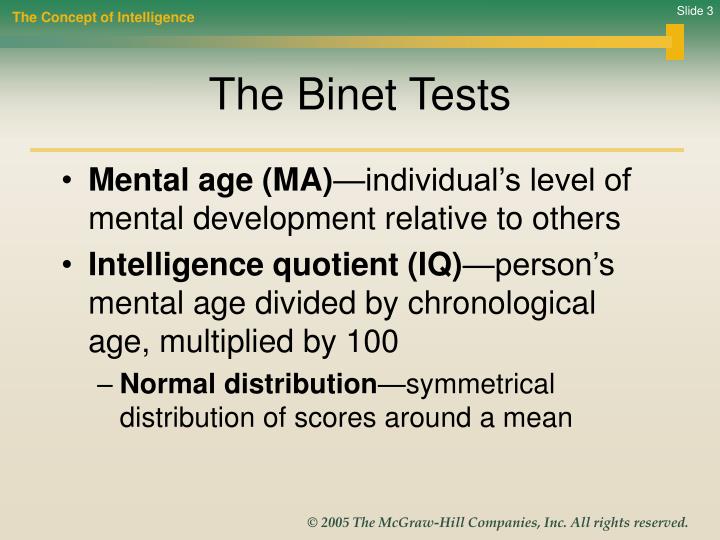 The Concept of Intelligence

Slide 3

The Binet Tests

• Mental age (MA)—individual's level of mental development relative to others

• Intelligence quotient (IQ)—person's mental age divided by chronological age, multiplied by 100

– Normal distribution—symmetrical distribution of scores around a mean

© 2005 The McGraw-Hill Companies, Inc. All rights reserved.